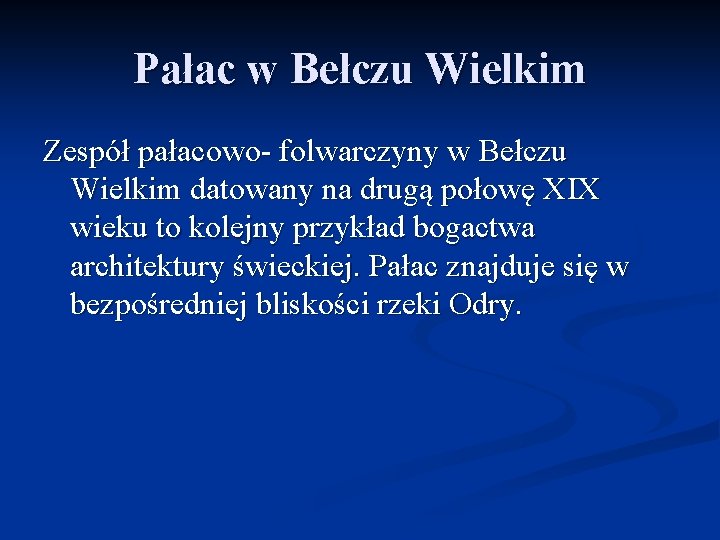 Pałac w Bełczu Wielkim

Zespół pałacowo- folwarczyny w Bełczu Wielkim datowany na drugą połowę XIX wieku to kolejny przykład bogactwa architektury świeckiej. Pałac znajduje się w bezpośredniej bliskości rzeki Odry.